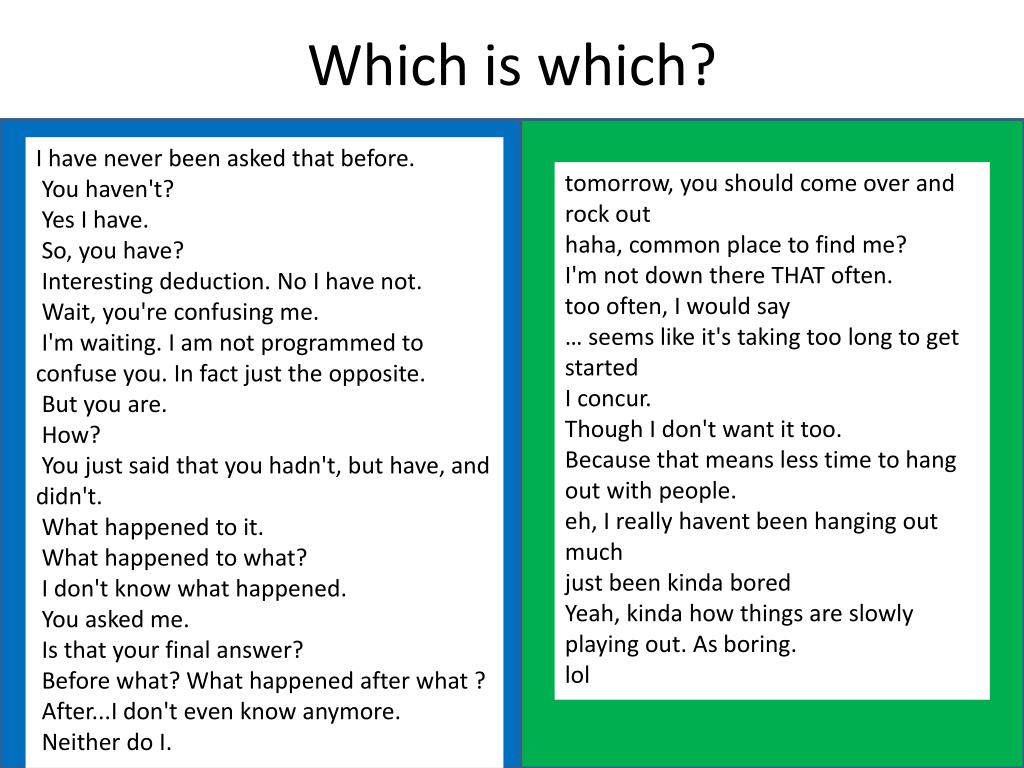 Which is which?

I have never been asked that before.
You haven't?
Yes I have.
So, you have?
Interesting deduction. No I have not.
Wait, you're confusing me.
I'm waiting. I am not programmed to confuse you. In fact just the opposite.
But you are.
How?
You just said that you hadn't, but have, and didn't.
What happened to it.
What happened to what?
I don't know what happened.
You asked me.
Is that your final answer?
Before what? What happened after what ?
After...I don't even know anymore.
Neither do I.

tomorrow, you should come over and rock out
haha, common place to find me?
I'm not down there THAT often.
too often, I would say
… seems like it's taking too long to get started
I concur.
Though I don't want it too.
Because that means less time to hang out with people.
eh, I really havent been hanging out much
just been kinda bored
Yeah, kinda how things are slowly playing out. As boring.
lol